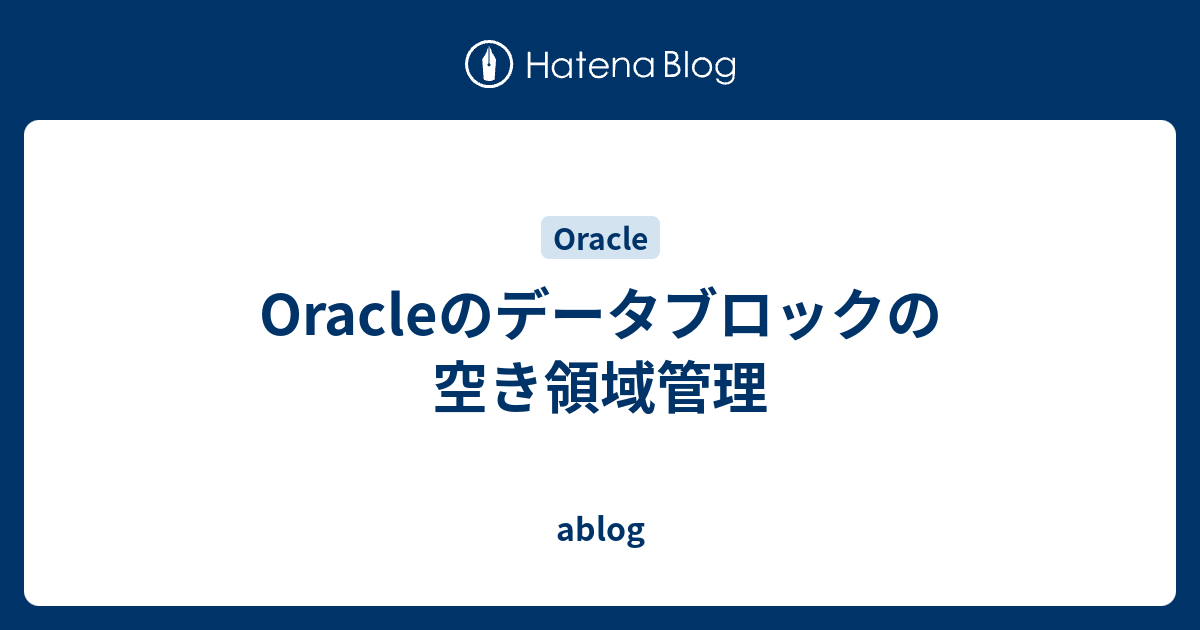 Hatena Blog

Oracle

Oracleのデータブロックの空き領域管理

ablog